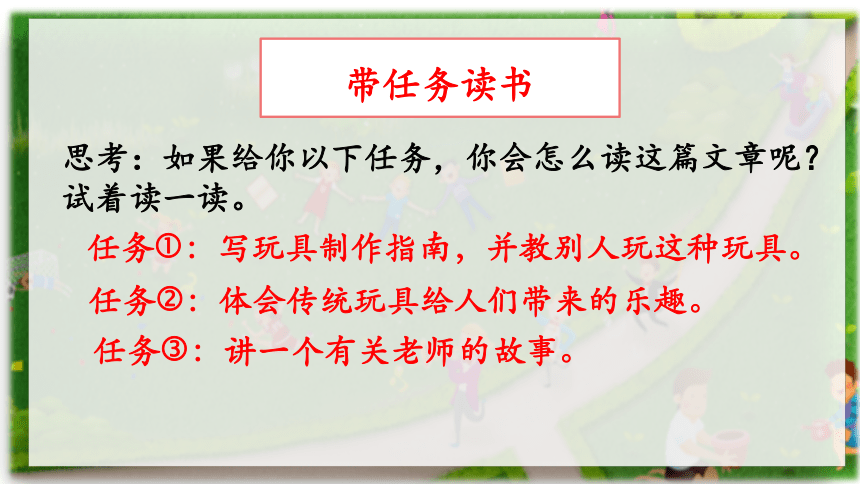 带任务读书

思考：如果给你以下任务，你会怎么读这篇文章呢？试着读一读。

任务①：写玩具制作指南，并教别人玩这种玩具。

任务②：体会传统玩具给人们带来的乐趣。

任务③：讲一个有关老师的故事。